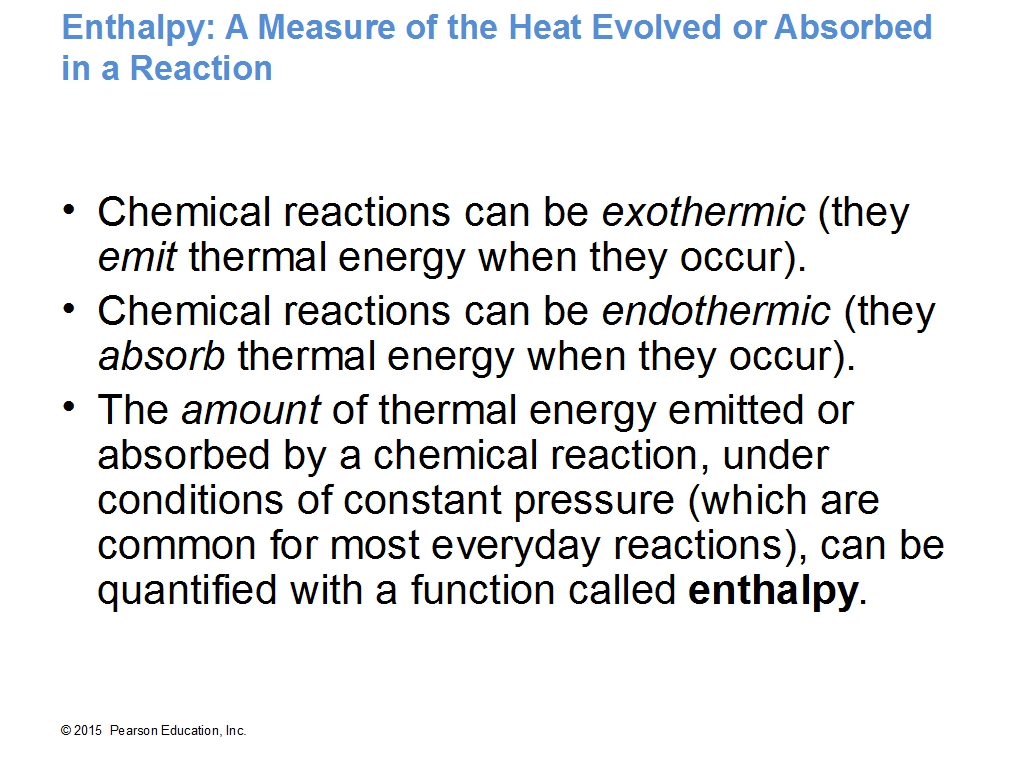 Enthalpy: A Measure of the Heat Evolved or Absorbed in a Reaction

• Chemical reactions can be exothermic (they emit thermal energy when they occur).
• Chemical reactions can be endothermic (they absorb thermal energy when they occur).
• The amount of thermal energy emitted or absorbed by a chemical reaction, under conditions of constant pressure (which are common for most everyday reactions), can be quantified with a function called enthalpy.

© 2015 Pearson Education, Inc.